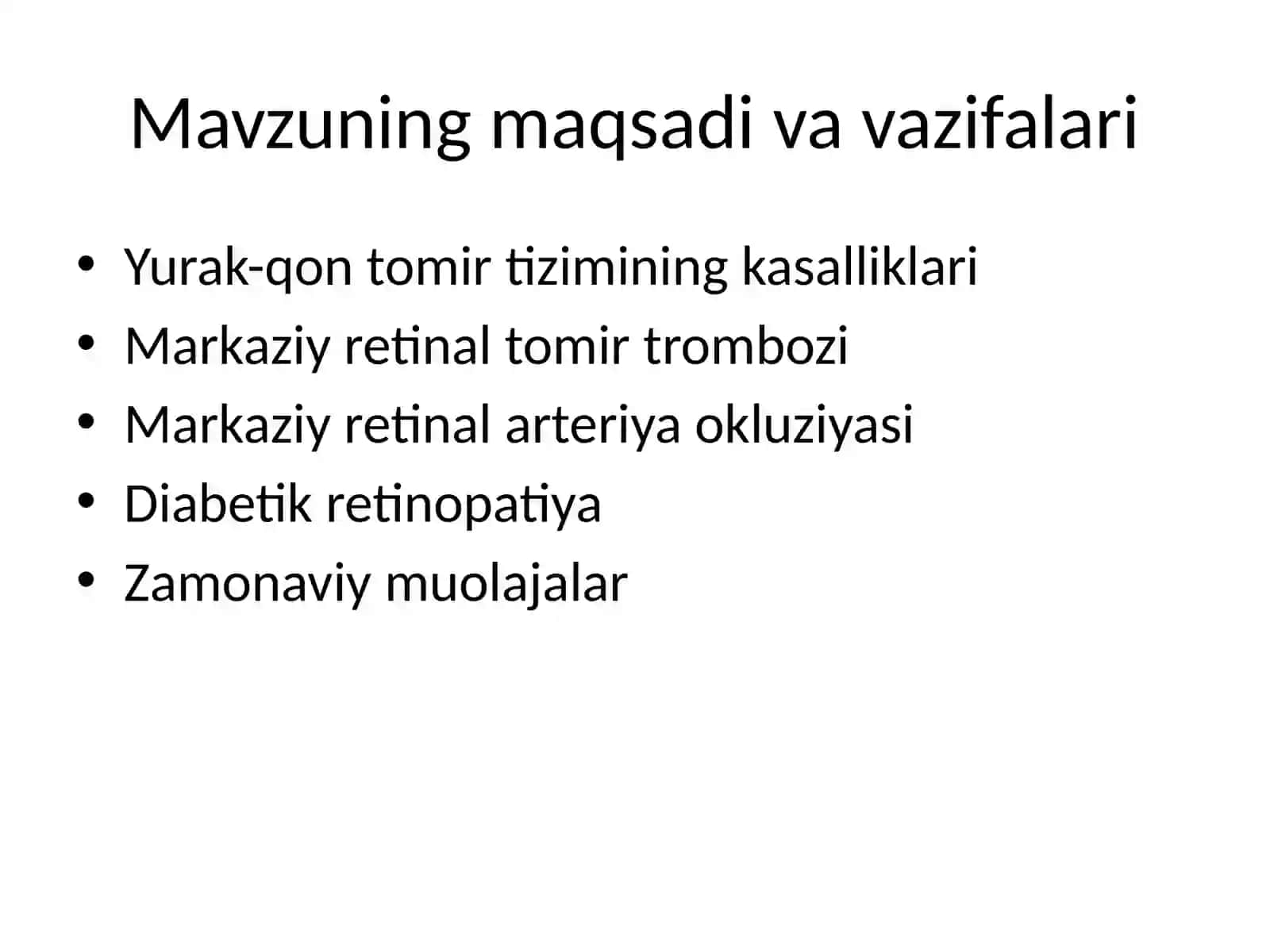 Mavzuning maqsadi va vazifalari

• Yurak-qon tomir tizimining kasalliklari
• Markaziy retinal tomir trombozi
• Markaziy retinal arteriya okluziyasi
• Diabetik retinopatiya
• Zamonaviy muolajalar